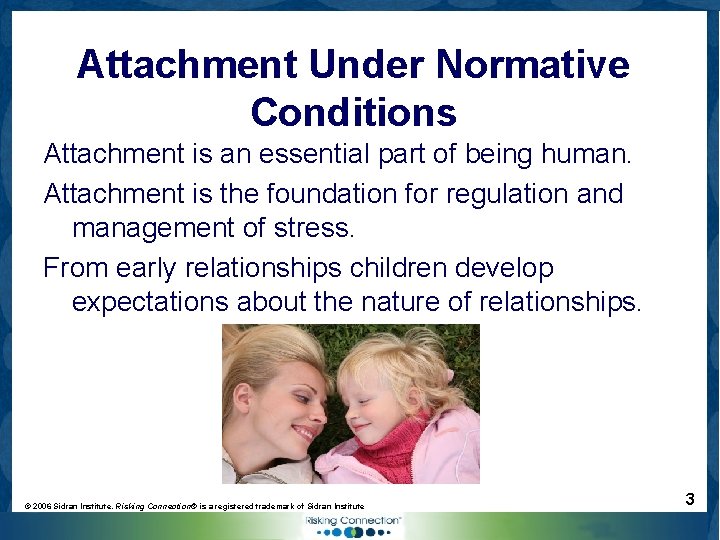 Attachment Under Normative Conditions

Attachment is an essential part of being human.

Attachment is the foundation for regulation and management of stress.

From early relationships children develop expectations about the nature of relationships.

© 2006 Sidran Institute. Risking Connection® is a registered trademark of Sidran Institute

3

Risking Connection®